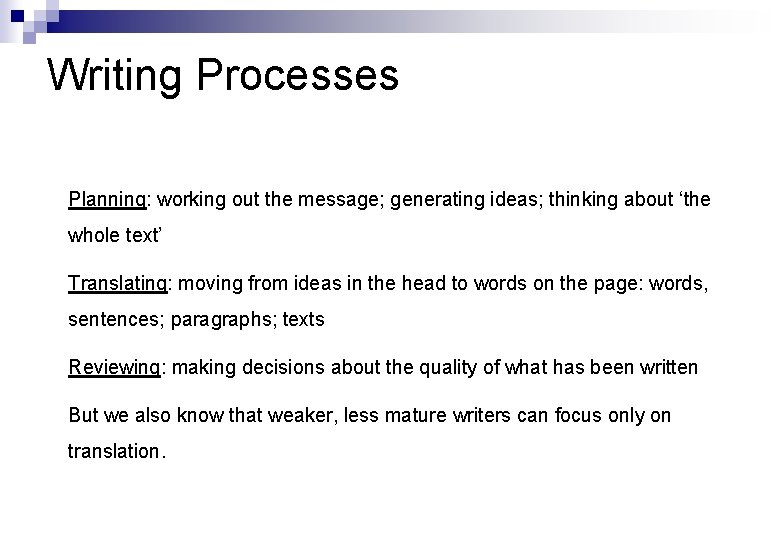 Writing Processes

Planning: working out the message; generating ideas; thinking about ‘the whole text’

Translating: moving from ideas in the head to words on the page: words, sentences; paragraphs; texts

Reviewing: making decisions about the quality of what has been written

But we also know that weaker, less mature writers can focus only on translation.